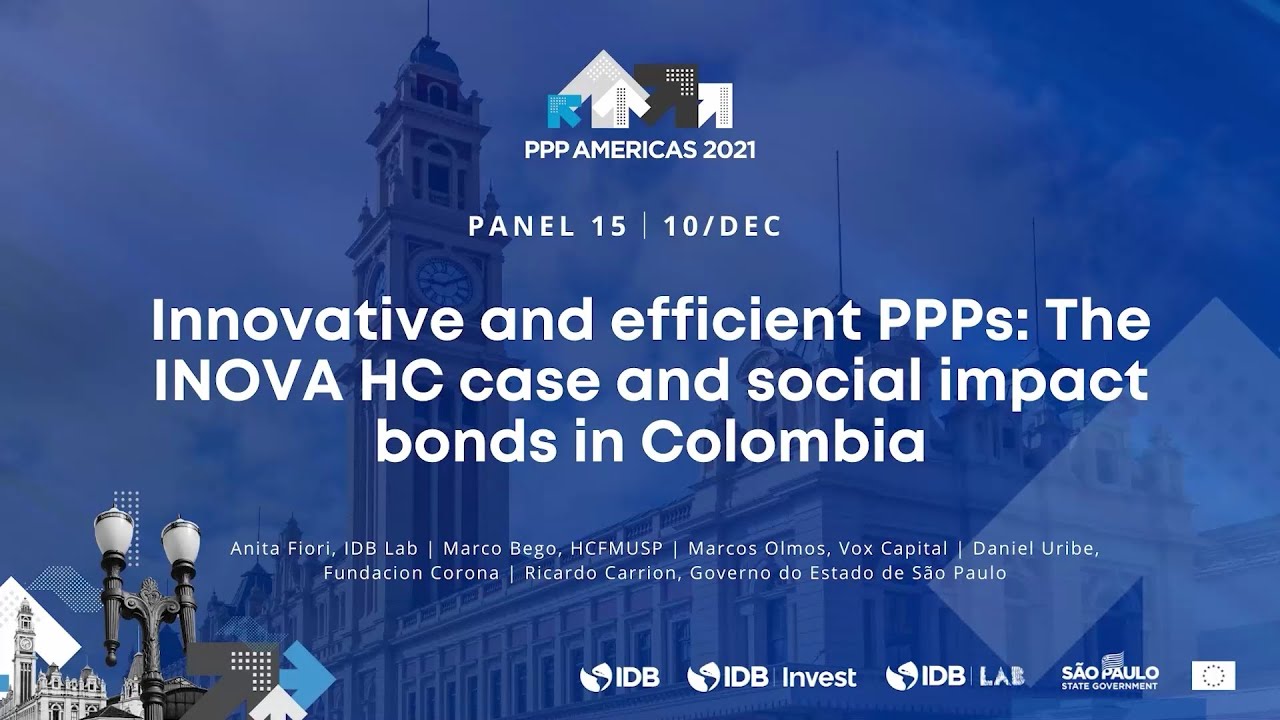 PPP AMERICAS 2021

PANEL 15 | 10/DEC

Innovative and efficient PPPs: The INOVA HC case and social impact bonds in Colombia

Anita Fiori, IDB Lab | Marco Bego, HCFMUSP | Marcos Olmos, Vox Capital | Daniel Uribe, Fundacion Corona | Ricardo Carrion, Governo do Estado de São Paulo

IDB IDB Invest IDB LAB SÃO PAULO STATE GOVERNMENT